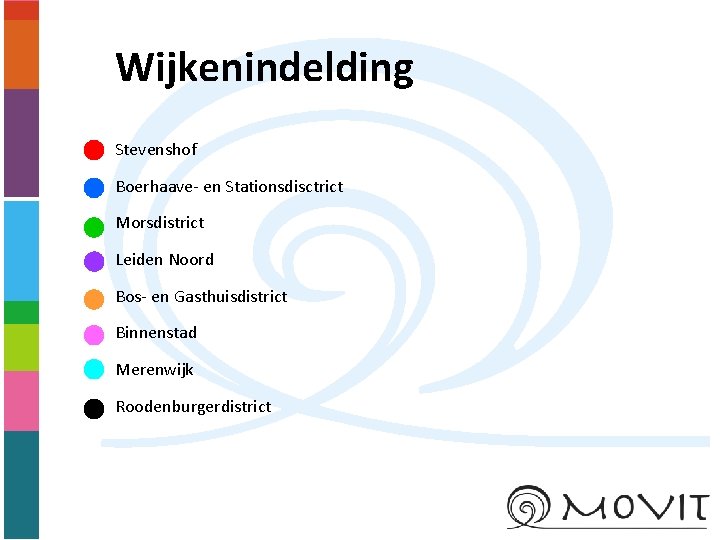 Wijkenindelding

Stevenshof

Boerhaave- en Stationsdisctrict

Morsdistrict

Leiden Noord

Bos- en Gasthuisdistrict

Binnenstad

Merenwijk

Roodenburgerdistrict

MOVIT